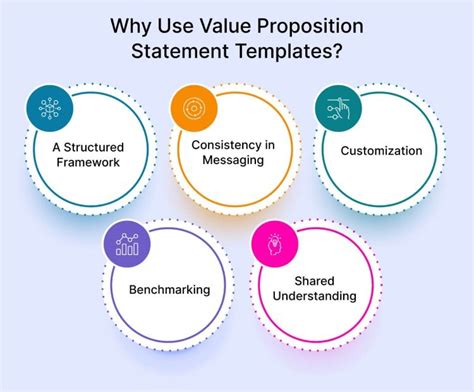 Why Use Value Proposition Statement Templates?

A Structured Framework

Consistency in Messaging

Customization

Benchmarking

Shared Understanding